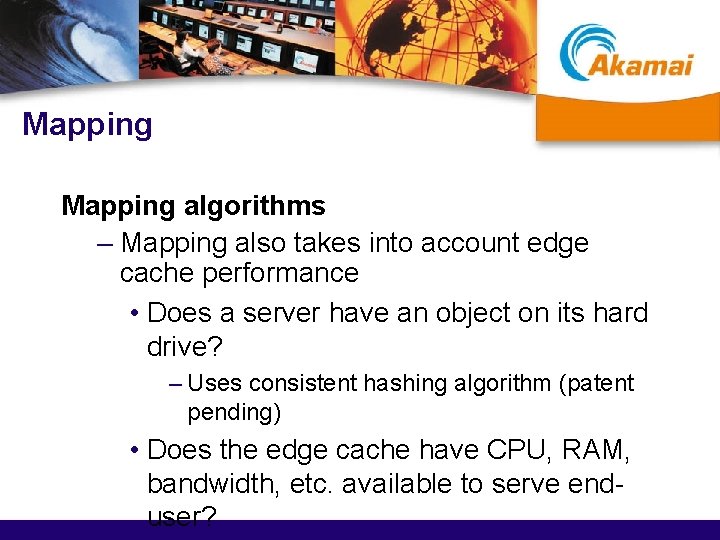 Akamai

Mapping

Mapping algorithms

– Mapping also takes into account edge cache performance

• Does a server have an object on its hard drive?

– Uses consistent hashing algorithm (patent pending)

• Does the edge cache have CPU, RAM, bandwidth, etc. available to serve end-user?